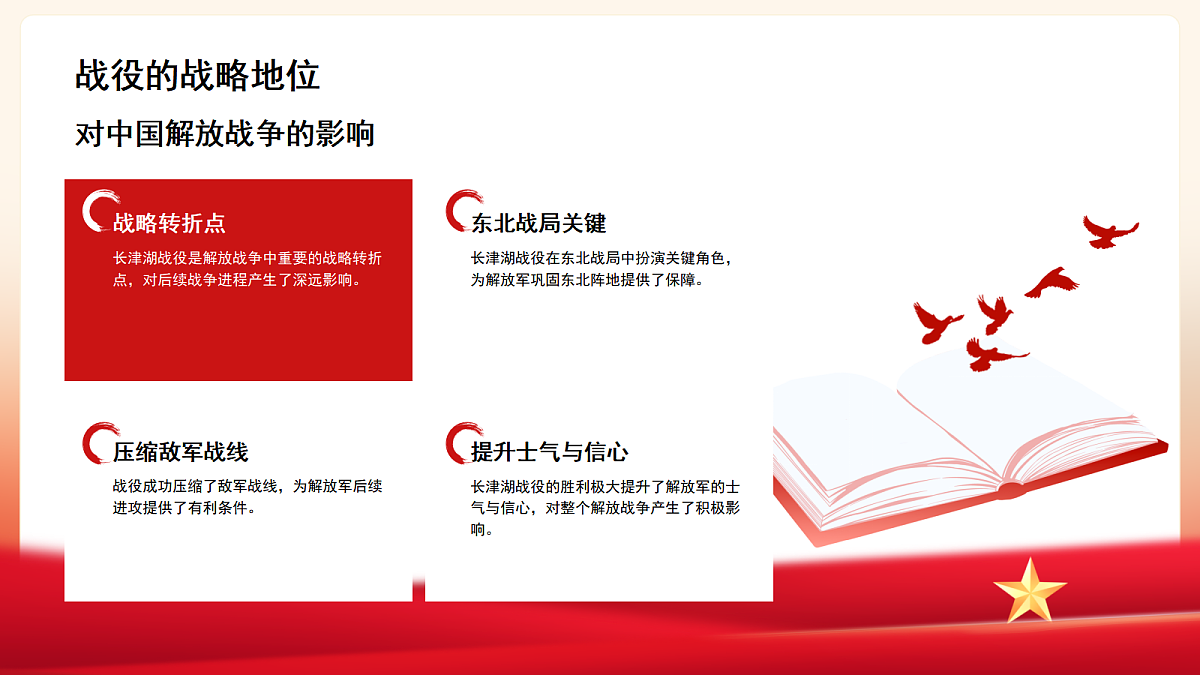 战役的战略地位

对中国解放战争的影响

战略转折点

长津湖战役是解放战争中重要的战略转折点，对后续战争进程产生了深远影响。

东北战局关键

长津湖战役在东北战局中扮演关键角色，为解放军巩固东北阵地提供了保障。

压缩敌军战线

战役成功压缩了敌军战线，为解放军后续进攻提供了有利条件。

提升士气与信心

长津湖战役的胜利极大提升了解放军的士气与信心，对整个解放战争产生了积极影响。